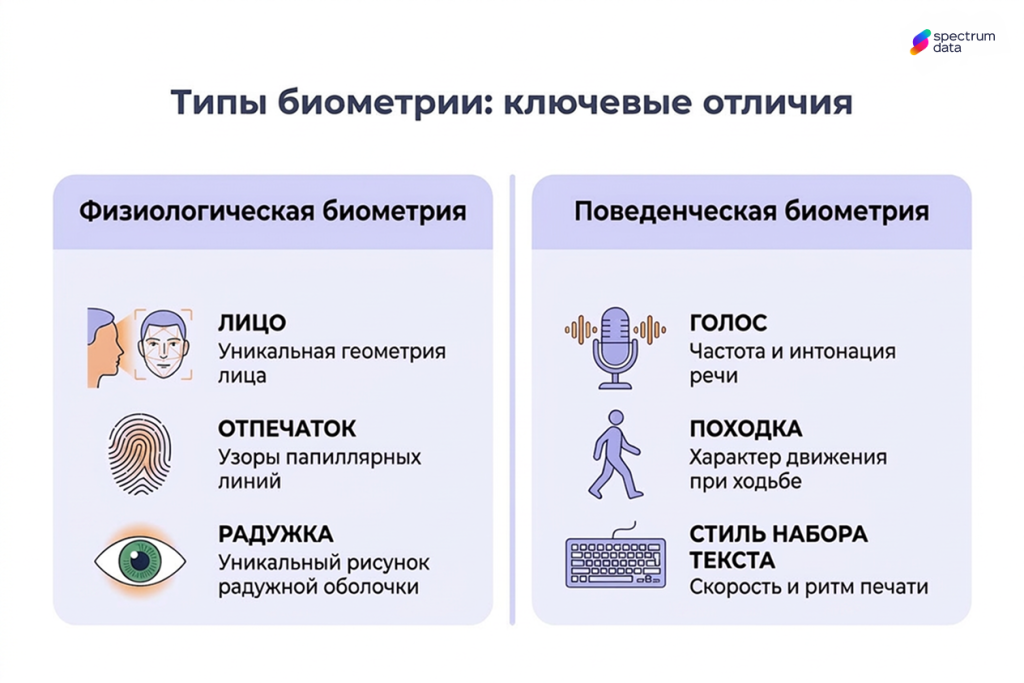 spectrum data

Типы биометрии: ключевые отличия

Физиологическая биометрия

ЛИЦО
Уникальная геометрия лица

ОТПЕЧАТОК
Узоры папиллярных линий

РАДУЖКА
Уникальный рисунок радужной оболочки

Поведенческая биометрия

ГОЛОС
Частота и интонация речи

ПОХОДКА
Характер движения при ходьбе

СТИЛЬ НАБОРА ТЕКСТА
Скорость и ритм печати